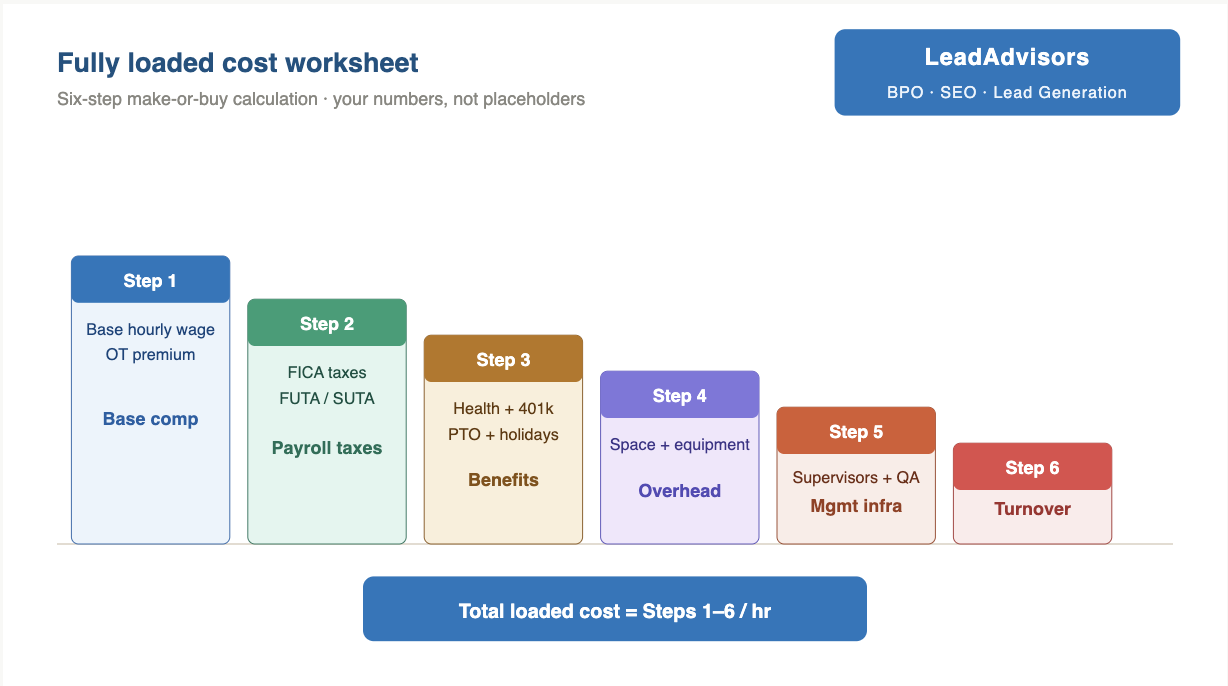 Fully loaded cost worksheet
Six-step make-or-buy calculation · your numbers, not placeholders

LeadAdvisors
BPO · SEO · Lead Generation

Step 1
Base hourly wage
OT premium
Base comp

Step 2
FICA taxes
FUTA / SUTA
Payroll taxes

Step 3
Health + 401k
PTO + holidays
Benefits

Step 4
Space + equipment
Overhead

Step 5
Supervisors + QA
Mgmt infra

Step 6
Turnover

Total loaded cost = Steps 1–6 / hr